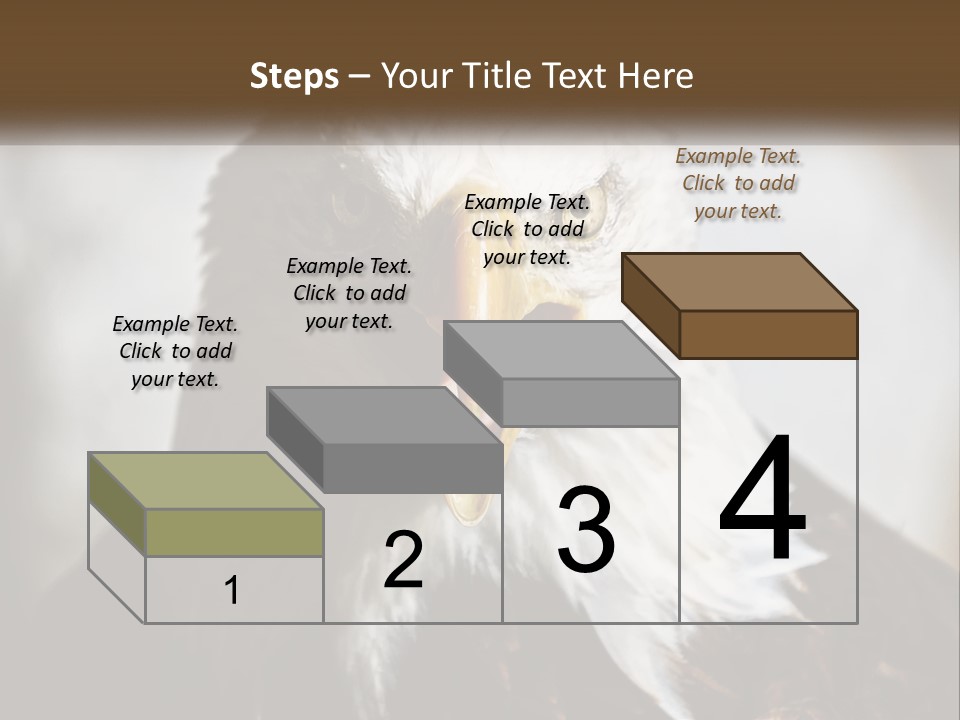 Steps – Your Title Text Here

Example Text. Click to add your text.

Example Text. Click to add your text.

Example Text. Click to add your text.

Example Text. Click to add your text.

1

2

3

4